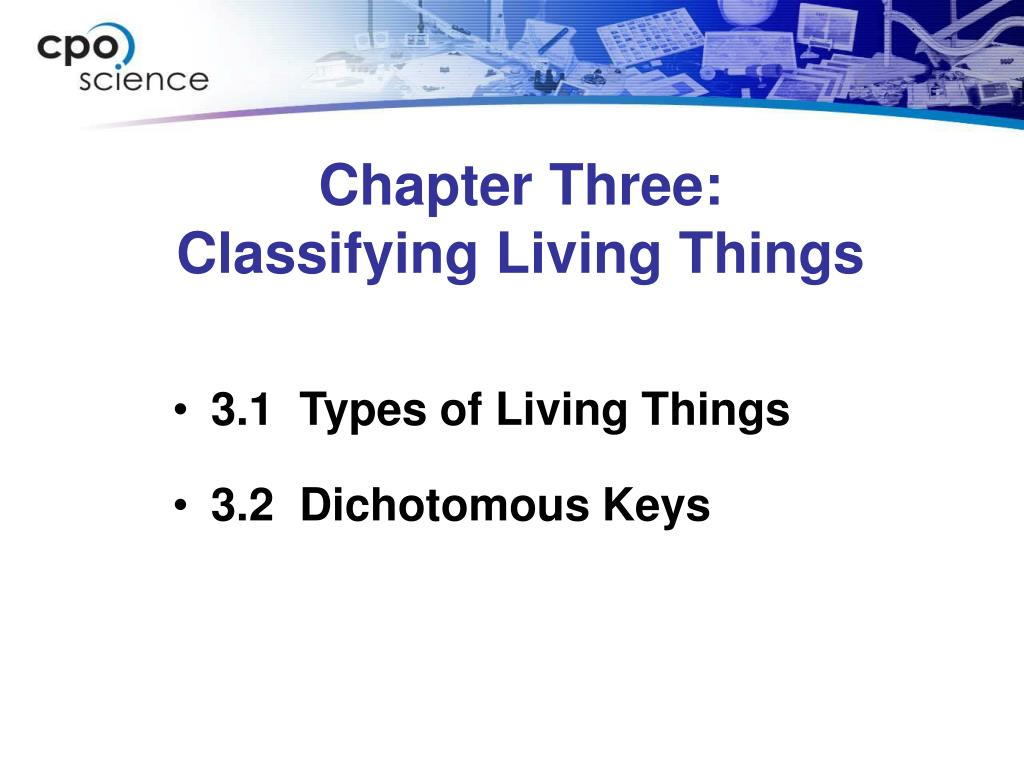 cpo science

Chapter Three:
Classifying Living Things

• 3.1 Types of Living Things

• 3.2 Dichotomous Keys